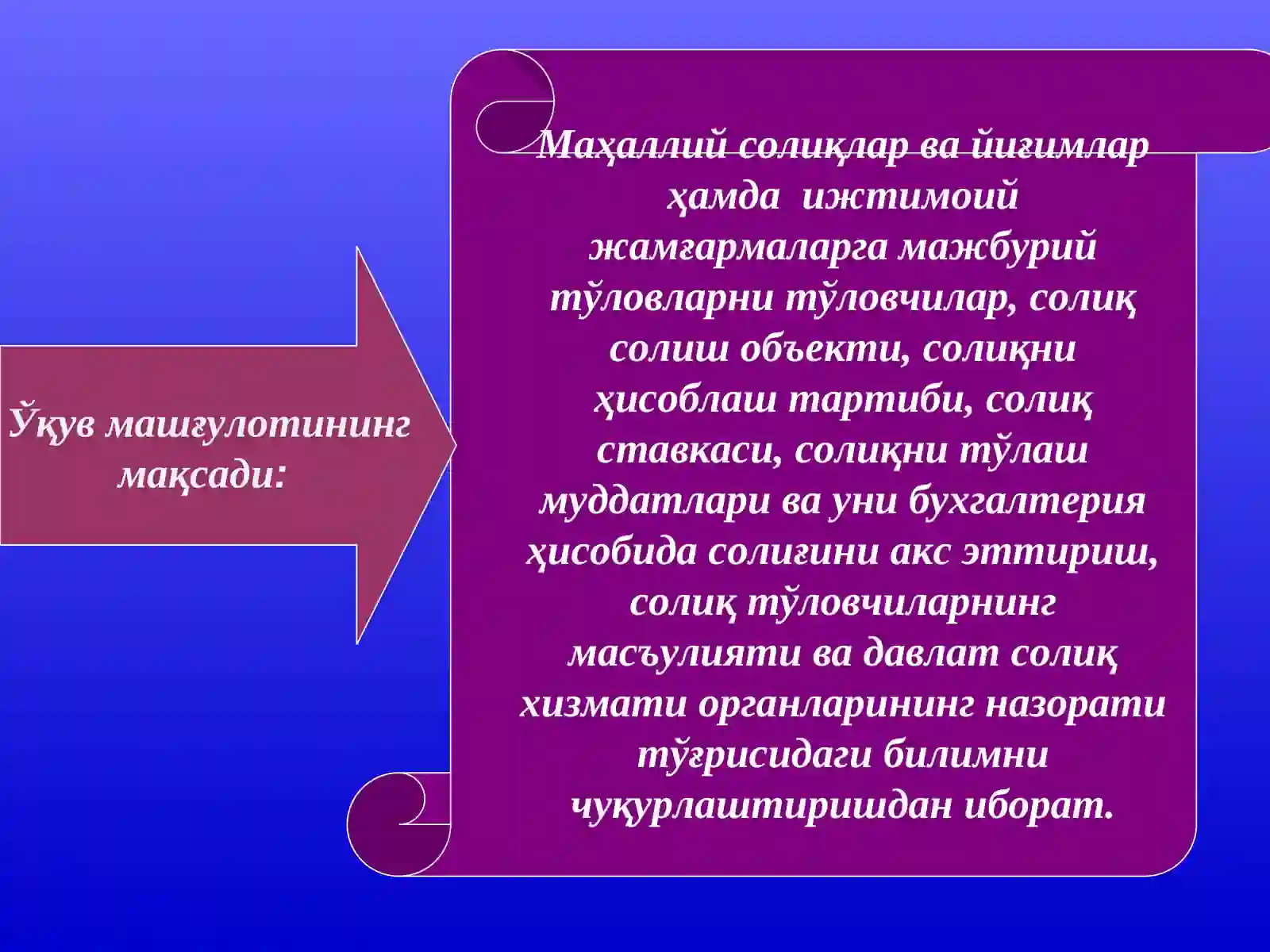 Ўқув машғулотининг мақсади:

Маҳаллий солиқлар ва йиғимлар ҳамда ижтимоий жамғармаларга мажбурий тўловларни тўловчилар, солиқ солиш объекти, солиқни ҳисоблаш тартиби, солиқ ставкаси, солиқни тўлаш муддатлари ва уни бухгалтерия ҳисобида солиғини акс эттириш, солиқ тўловчиларнинг масъулияти ва давлат солиқ хизмати органларининг назорати тўғрисидаги билимни чуқурлаштиришдан иборат.